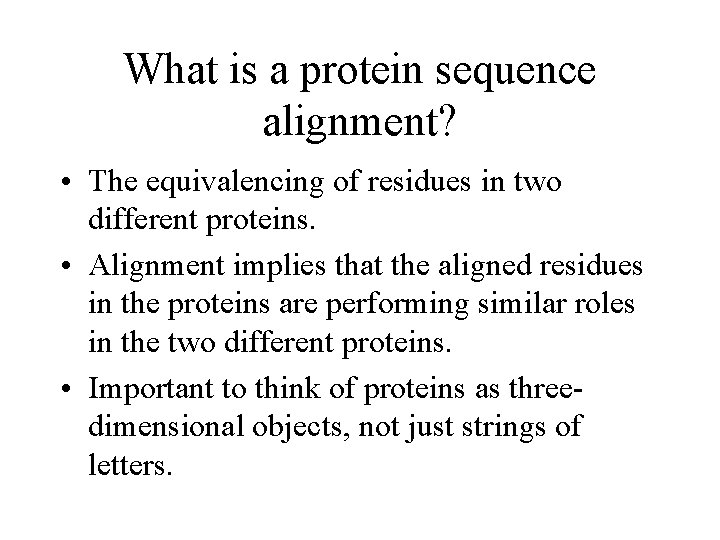 What is a protein sequence alignment?

• The equivalencing of residues in two different proteins.

• Alignment implies that the aligned residues in the proteins are performing similar roles in the two different proteins.

• Important to think of proteins as three-dimensional objects, not just strings of letters.